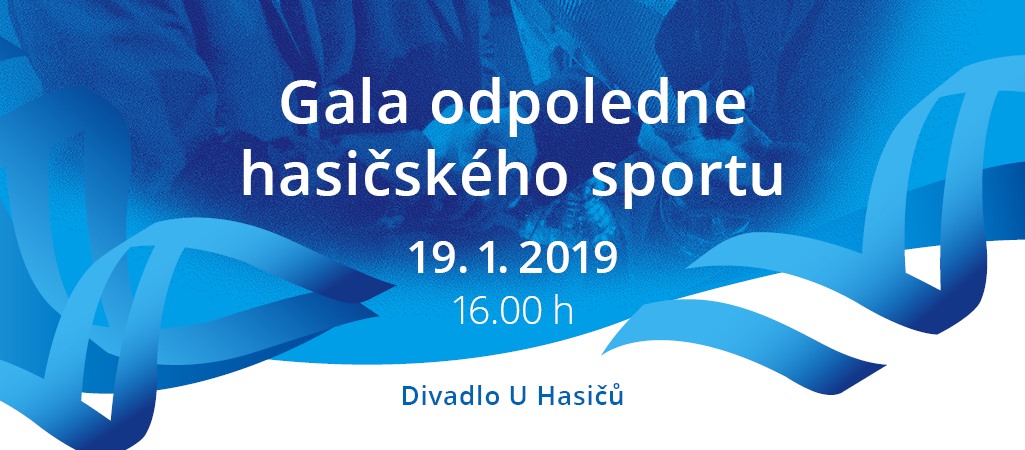 Gala odpoledne hasičského sportu

19. 1. 2019
16.00 h

Divadlo U Hasičů